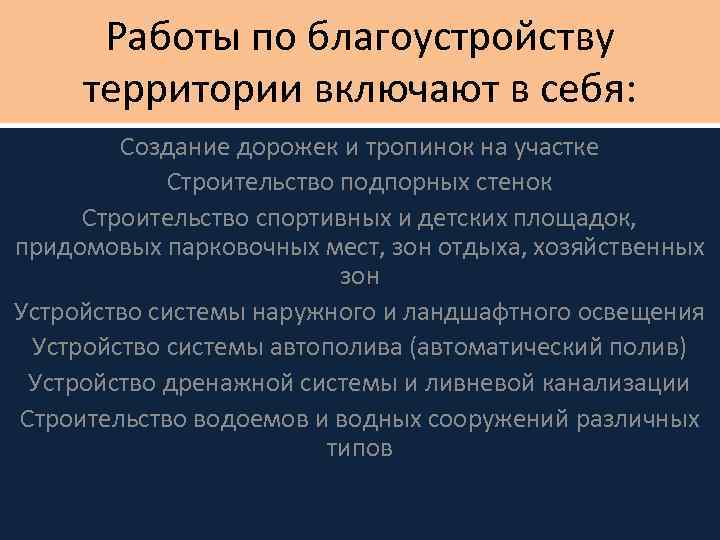 Работы по благоустройству территории включают в себя:

Создание дорожек и тропинок на участке

Строительство подпорных стенок

Строительство спортивных и детских площадок, придомовых парковочных мест, зон отдыха, хозяйственных зон

Устройство системы наружного и ландшафтного освещения

Устройство системы автополива (автоматический полив)

Устройство дренажной системы и ливневой канализации

Строительство водоемов и водных сооружений различных типов